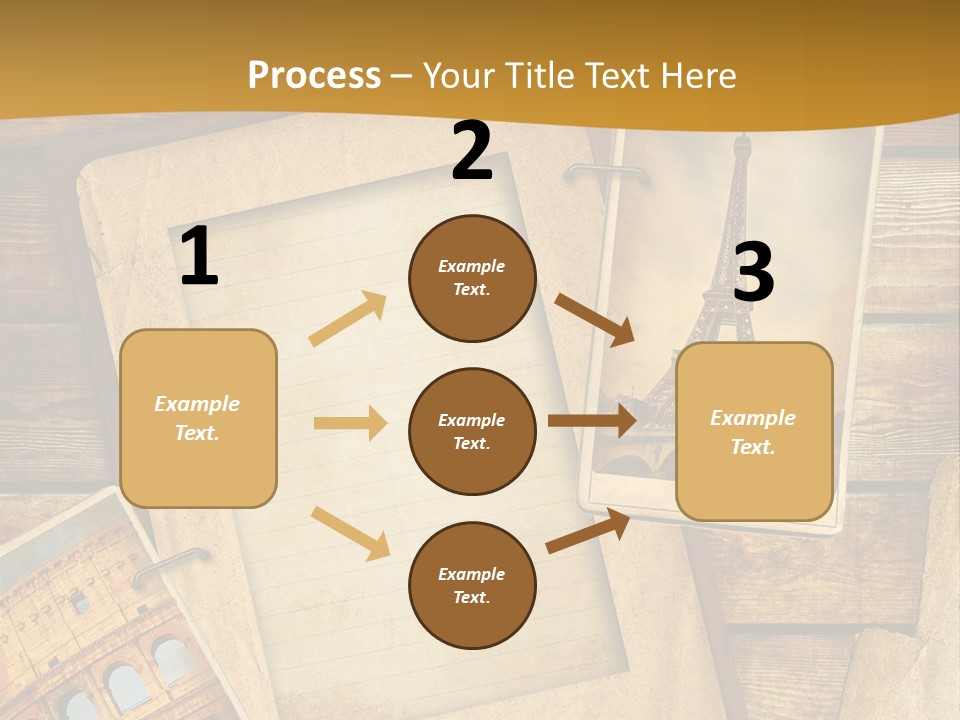 Process – Your Title Text Here

1

Example Text.

2

Example Text.

Example Text.

Example Text.

3

Example Text.